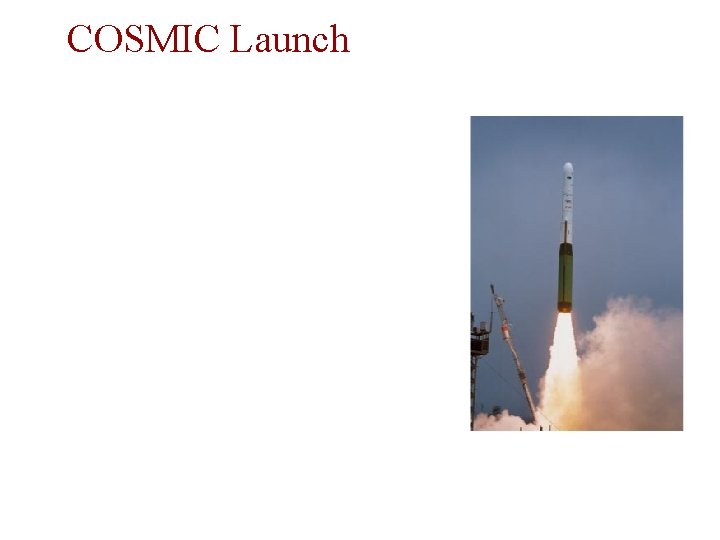 COSMIC Launch